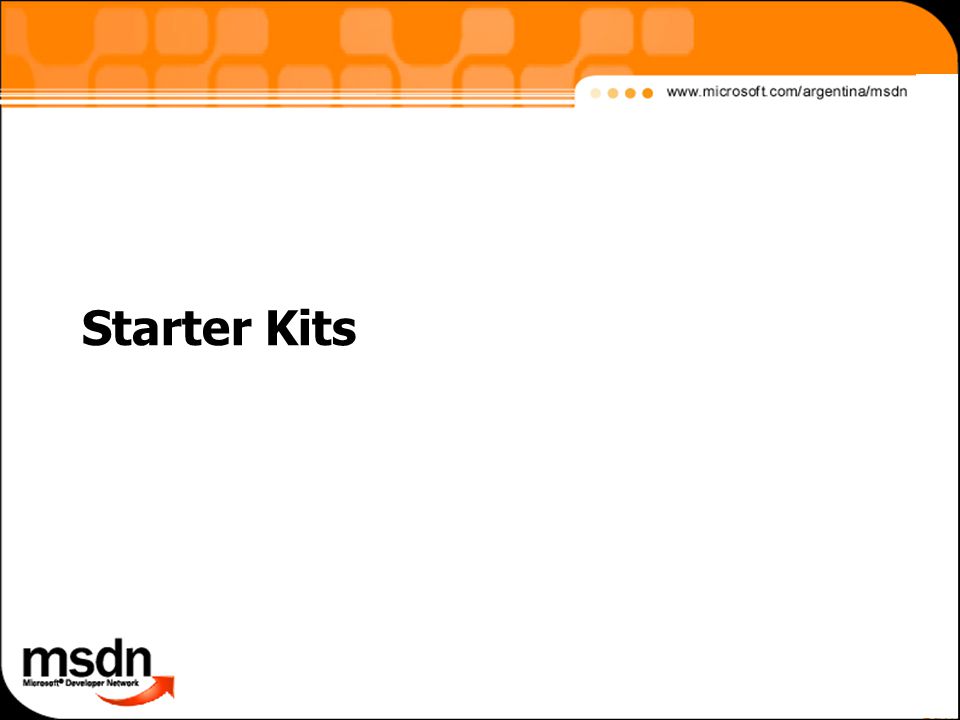 www.microsoft.com/argentina/msdn

Starter Kits

msdn
Microsoft® Developer Network